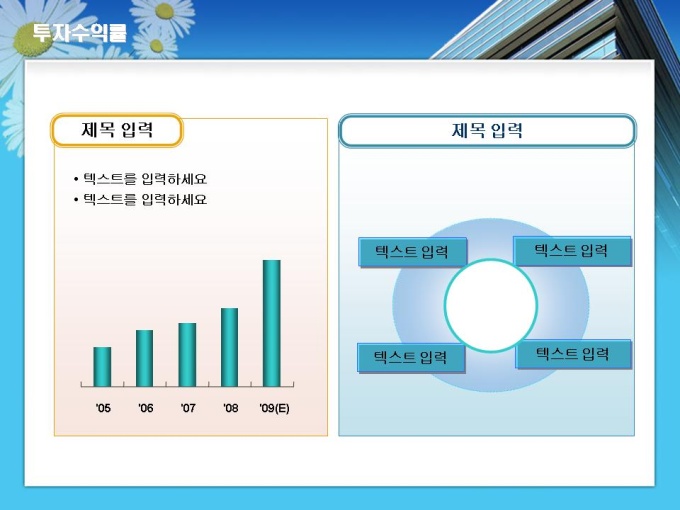 투자수익률

제목 입력

• 텍스트를 입력하세요
• 텍스트를 입력하세요

'05 '06 '07 '08 '09(E)

제목 입력

텍스트 입력
텍스트 입력
텍스트 입력
텍스트 입력